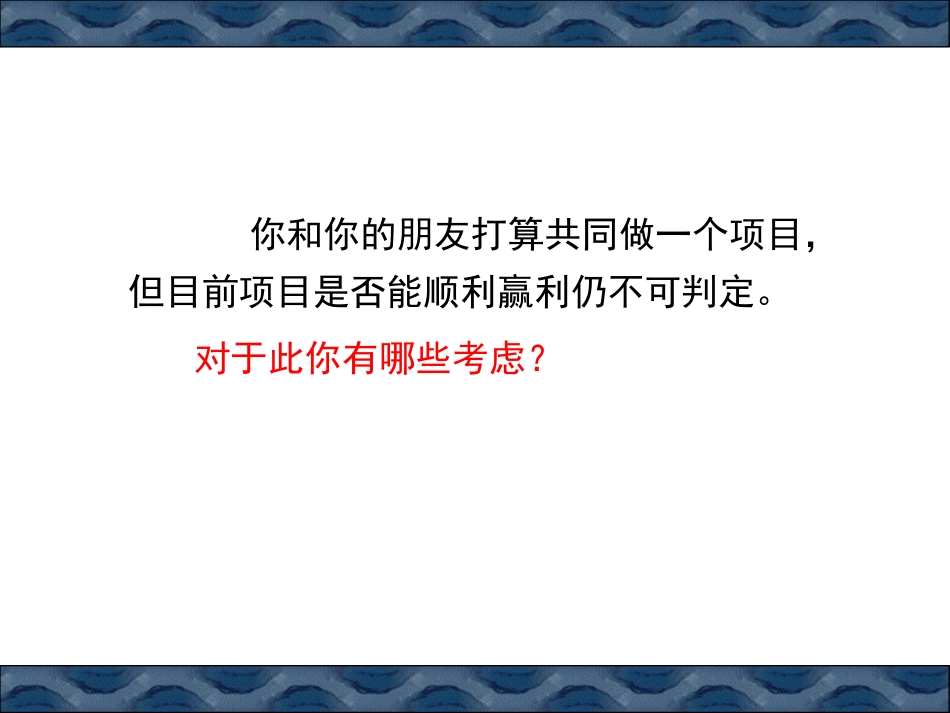 你和你的朋友打算共同做一个项目，但目前项目是否能顺利赢利仍不可判定。

对于此你有哪些考虑？